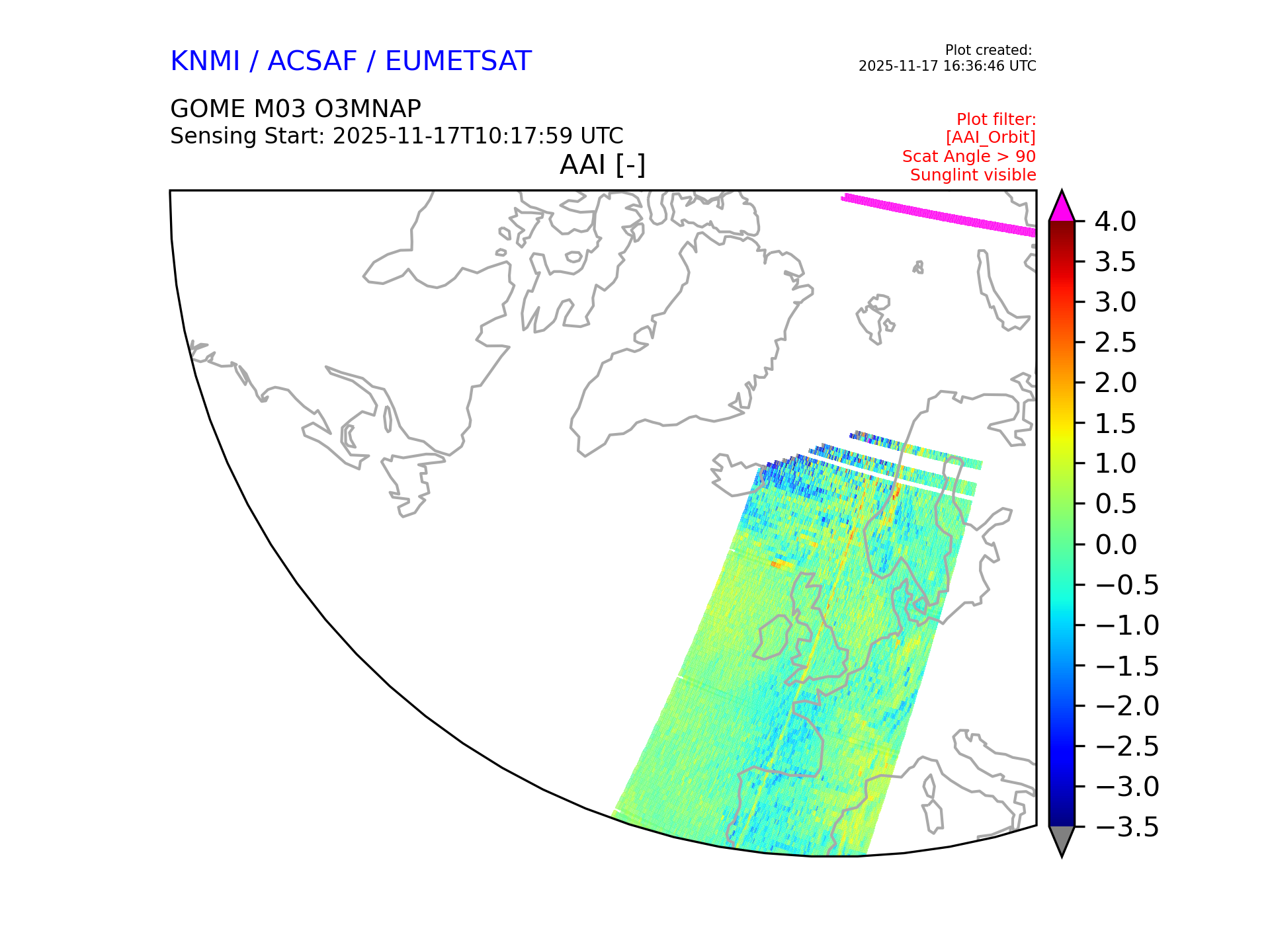 KNMI / ACSAF / EUMETSAT

Plot created:
2025-11-17 16:36:46 UTC

GOME M03 O3MNAP
Sensing Start: 2025-11-17T10:17:59 UTC

Plot filter:
[AAI_Orbit]
Scat Angle > 90
Sunglint visible

AAI [-]

4.0
3.5
3.0
2.5
2.0
1.5
1.0
0.5
0.0
−0.5
−1.0
−1.5
−2.0
−2.5
−3.0
−3.5